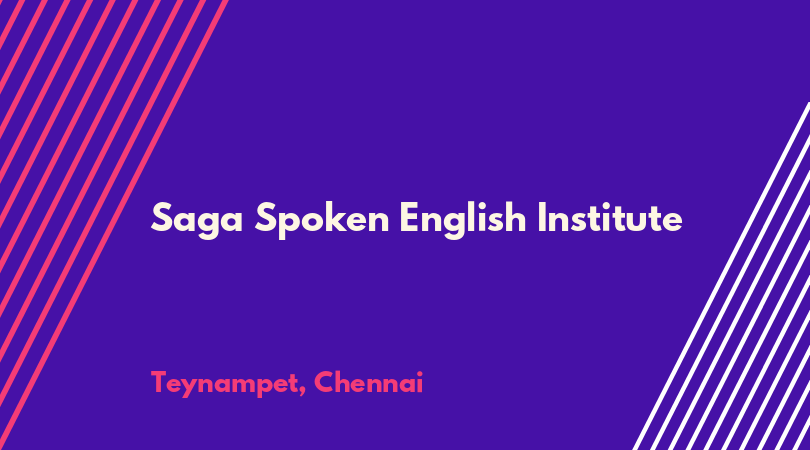 Saga Spoken English Institute

Teynampet, Chennai